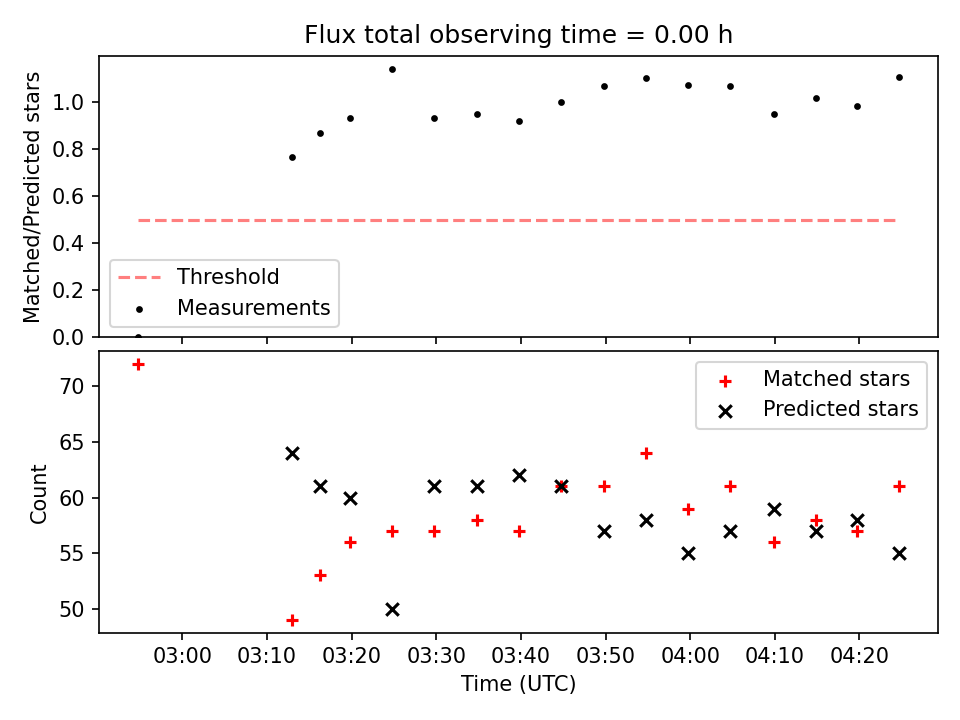 Flux total observing time = 0.00 h

Matched/Predicted stars

1.0
0.8
0.6
0.4
0.2
0.0

Threshold
Measurements

Count

70
65
60
55
50

Matched stars
Predicted stars

03:00 03:10 03:20 03:30 03:40 03:50 04:00 04:10 04:20

Time (UTC)